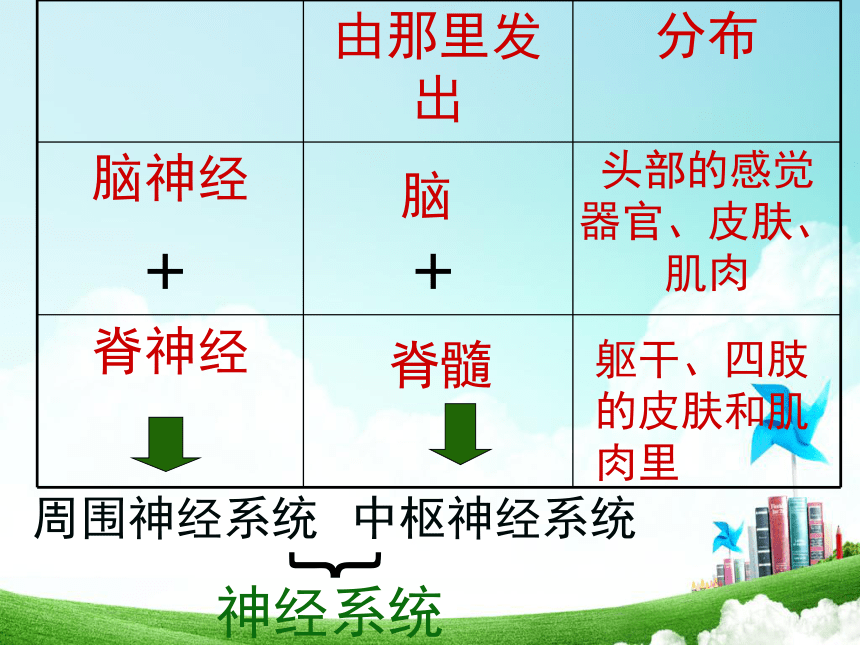 |  | 由那里发出 | 分布 |
|---|---|---|
| 脑神经 + | 脑 + | 头部的感觉器官、皮肤、肌肉 |
| 脊神经 | 脊髓 | 躯干、四肢的皮肤和肌肉里 |

周围神经系统　中枢神经系统

神经系统